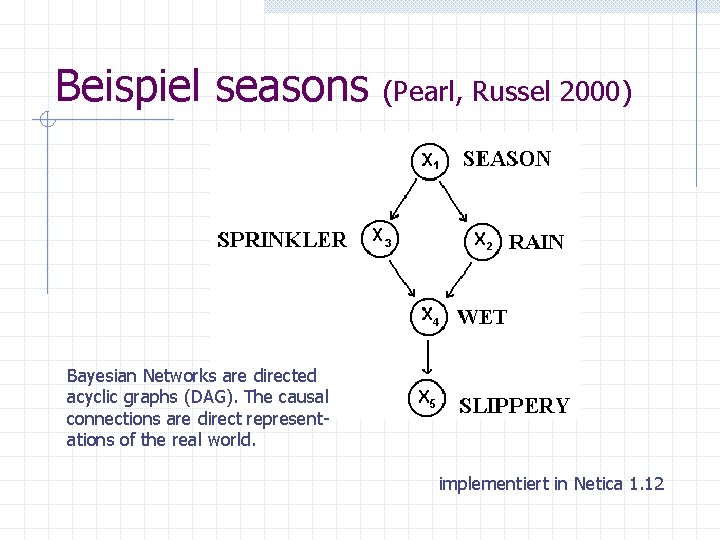 Beispiel seasons (Pearl, Russel 2000)

$X_1$ SEASON

SPRINKLER $X_3$

$X_2$ RAIN

$X_4$ WET

$X_5$ SLIPPERY

Bayesian Networks are directed acyclic graphs (DAG). The causal connections are direct representations of the real world.

implementiert in Netica 1.12